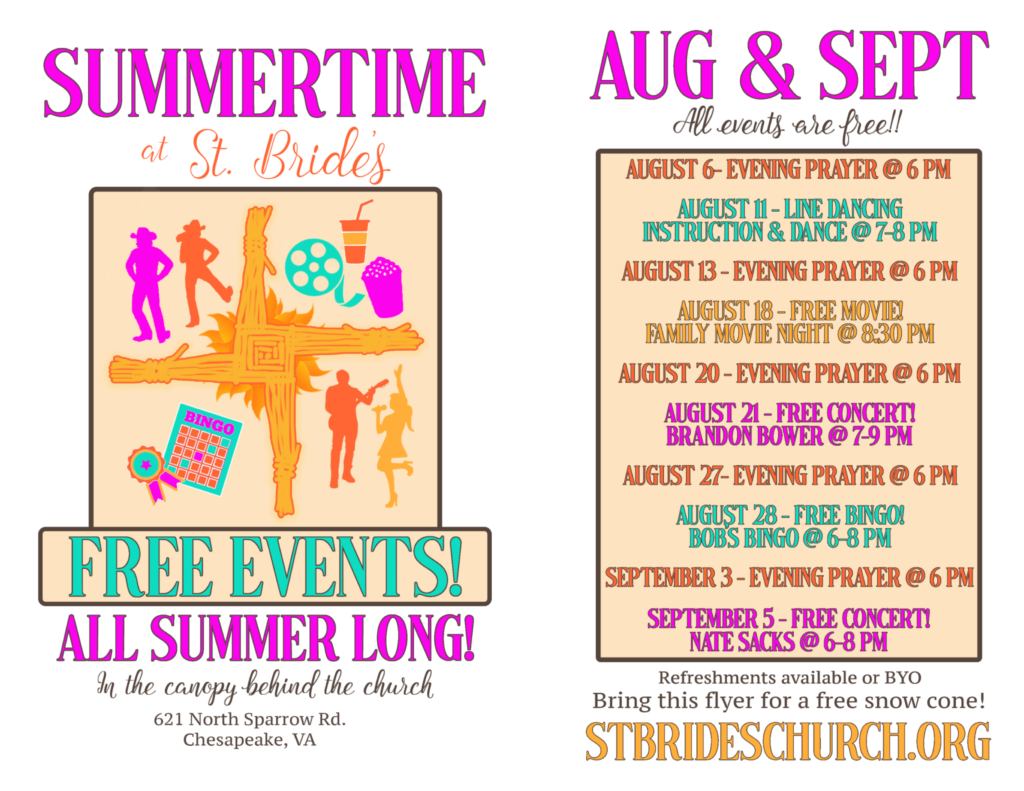 SUMMERTIME

at St. Bride's

BINGO

FREE EVENTS!

ALL SUMMER LONG!

In the canopy behind the church

621 North Sparrow Rd.
Chesapeake, VA

AUG & SEPT

All events are free!!

AUGUST 6- EVENING PRAYER @ 6 PM

AUGUST 11 - LINE DANCING INSTRUCTION & DANCE @ 7-8 PM

AUGUST 13 - EVENING PRAYER @ 6 PM

AUGUST 18 - FREE MOVIE! FAMILY MOVIE NIGHT @ 8:30 PM

AUGUST 20 - EVENING PRAYER @ 6 PM

AUGUST 21 - FREE CONCERT! BRANDON BOWER @ 7-9 PM

AUGUST 27- EVENING PRAYER @ 6 PM

AUGUST 28 - FREE BINGO! BOB'S BINGO @ 6-8 PM

SEPTEMBER 3 - EVENING PRAYER @ 6 PM

SEPTEMBER 5 - FREE CONCERT! NATE SACKS @ 6-8 PM

Refreshments available or BYO

Bring this flyer for a free snow cone!

STBRIDESCHURCH.ORG